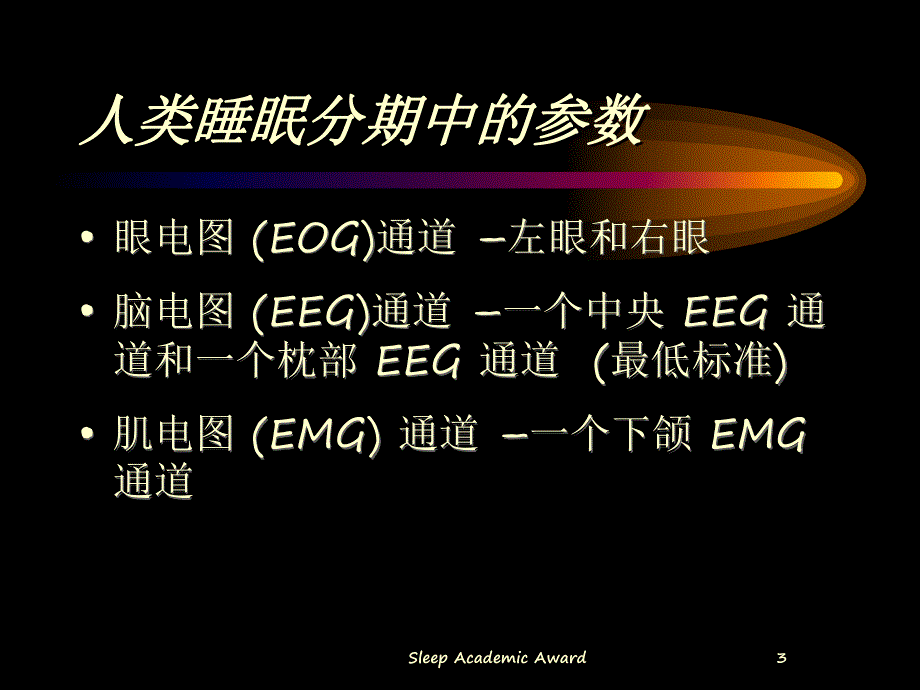 人类睡眠分期中的参数

• 眼电图 (EOG)通道 –左眼和右眼

• 脑电图 (EEG)通道 –一个中央 EEG 通道和一个枕部 EEG 通道 (最低标准)

• 肌电图 (EMG) 通道 –一个下颌 EMG 通道

Sleep Academic Award

3